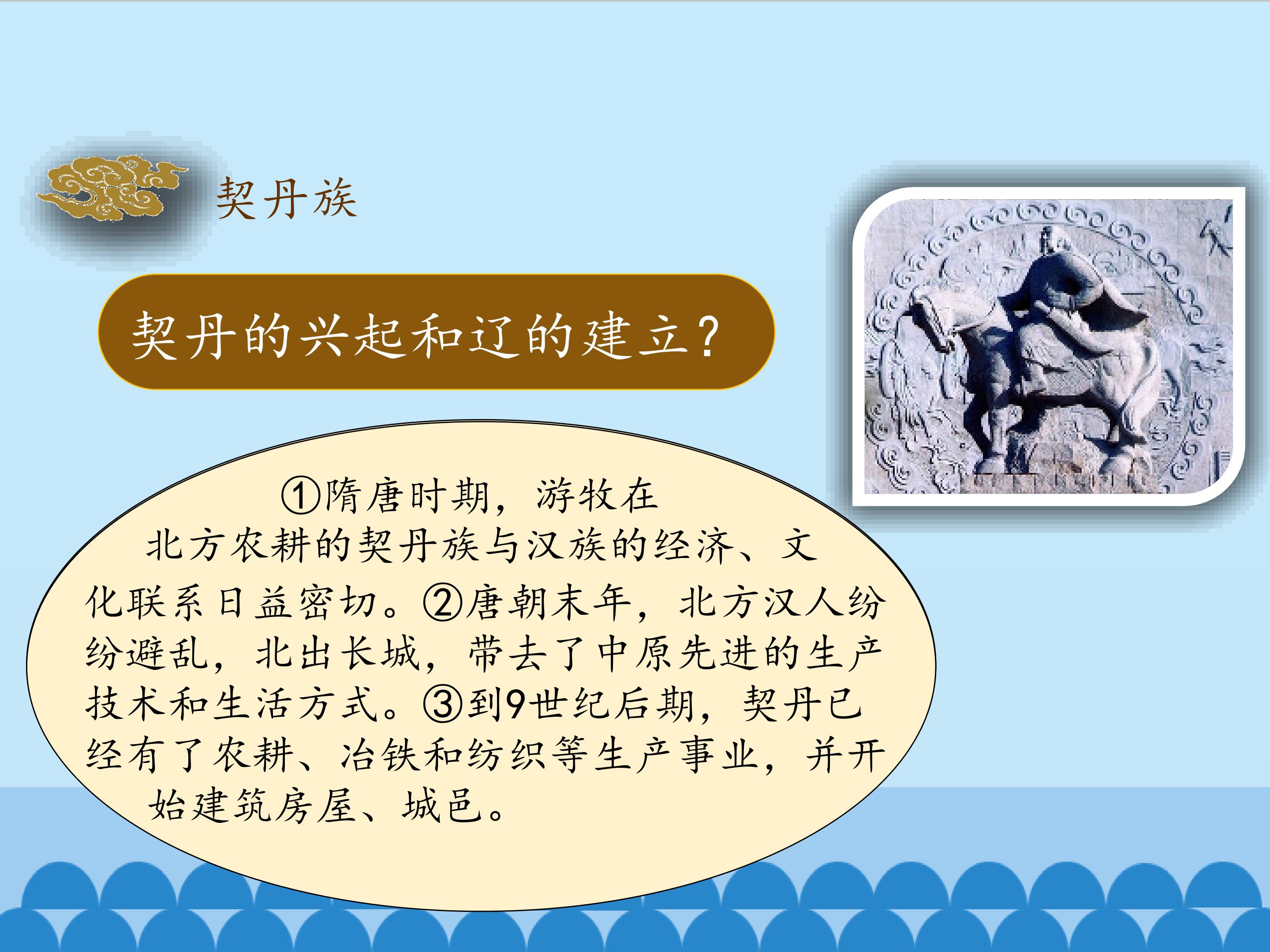 契丹族

契丹的兴起和辽的建立?

①隋唐时期，游牧在北方农耕的契丹族与汉族的经济、文化联系日益密切。②唐朝末年，北方汉人纷纷避乱，北出长城，带去了中原先进的生产技术和生活方式。③到9世纪后期，契丹已经有了农耕、冶铁和纺织等生产事业，并开始建筑房屋、城邑。